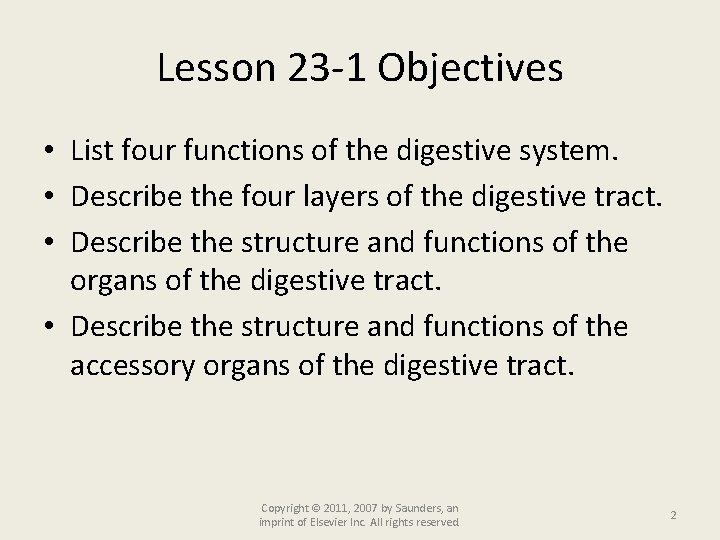 Lesson 23-1 Objectives

• List four functions of the digestive system.
• Describe the four layers of the digestive tract.
• Describe the structure and functions of the organs of the digestive tract.
• Describe the structure and functions of the accessory organs of the digestive tract.

Copyright © 2011, 2007 by Saunders, an imprint of Elsevier Inc. All rights reserved.

2